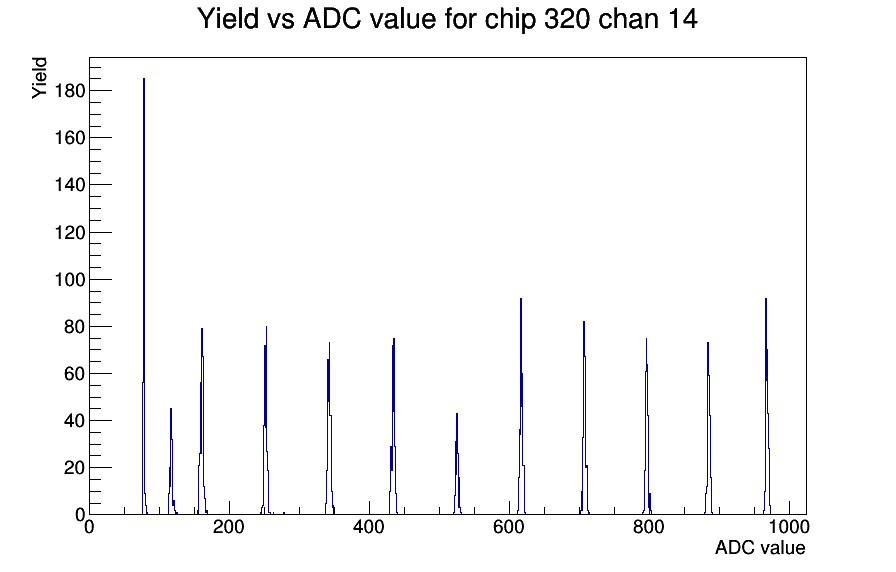 Yield vs ADC value for chip 320 chan 14

Yield

180
160
140
120
100
80
60
40
20
0

0
200
400
600
800
1000

ADC value